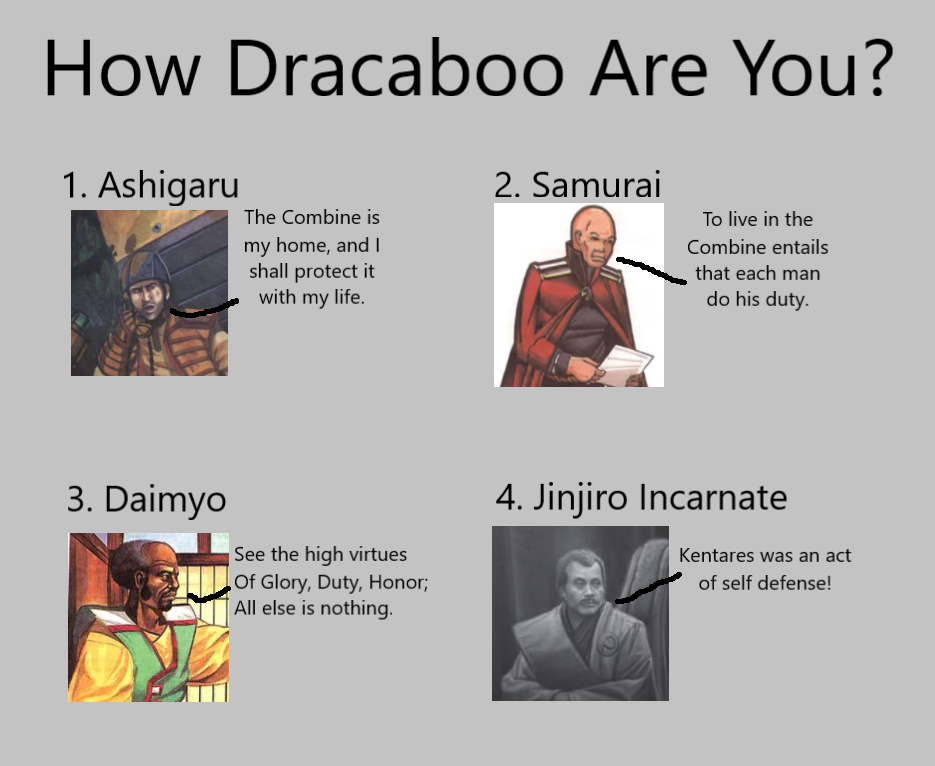 How Dracaboo Are You?

1. Ashigaru

The Combine is my home, and I shall protect it with my life.

2. Samurai

To live in the Combine entails that each man do his duty.

3. Daimyo

See the high virtues
Of Glory, Duty, Honor;
All else is nothing.

4. Jinjiro Incarnate

Kentares was an act of self defense!